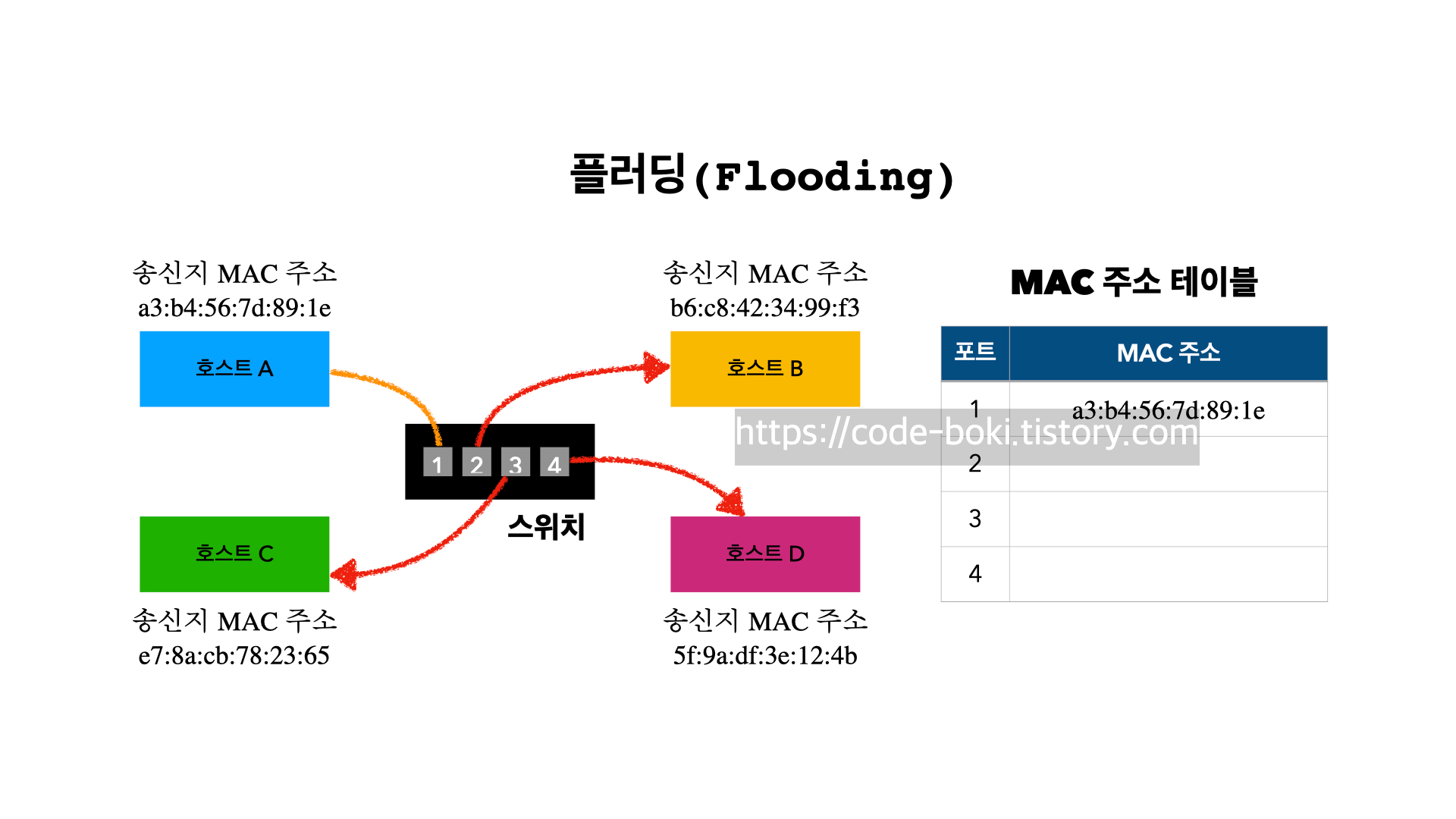 플러딩(Flooding)

송신지 MAC 주소
a3:b4:56:7d:89:1e

호스트 A

송신지 MAC 주소
b6:c8:42:34:99:f3

호스트 B

1 2 3 4

스위치

호스트 C

송신지 MAC 주소
e7:8a:cb:78:23:65

호스트 D

송신지 MAC 주소
5f:9a:df:3e:12:4b

MAC 주소 테이블

| 포트 | MAC 주소 |
|---|---|
| 1 | a3:b4:56:7d:89:1e |
| 2 | |
| 3 | |
| 4 | |

https://code-boki.tistory.com